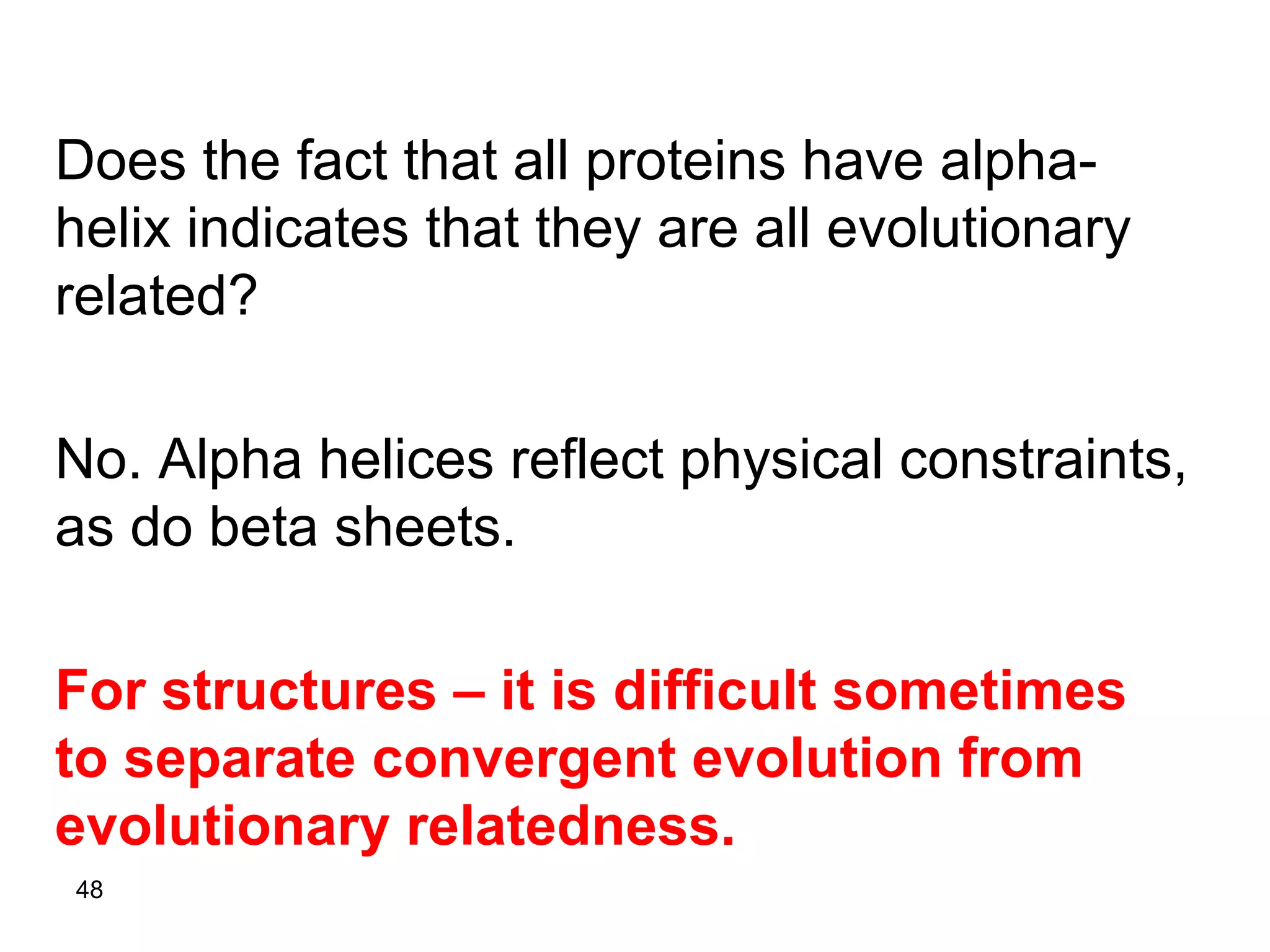 Does the fact that all proteins have alpha-helix indicates that they are all evolutionary related?

No. Alpha helices reflect physical constraints, as do beta sheets.

For structures – it is difficult sometimes to separate convergent evolution from evolutionary relatedness.

48